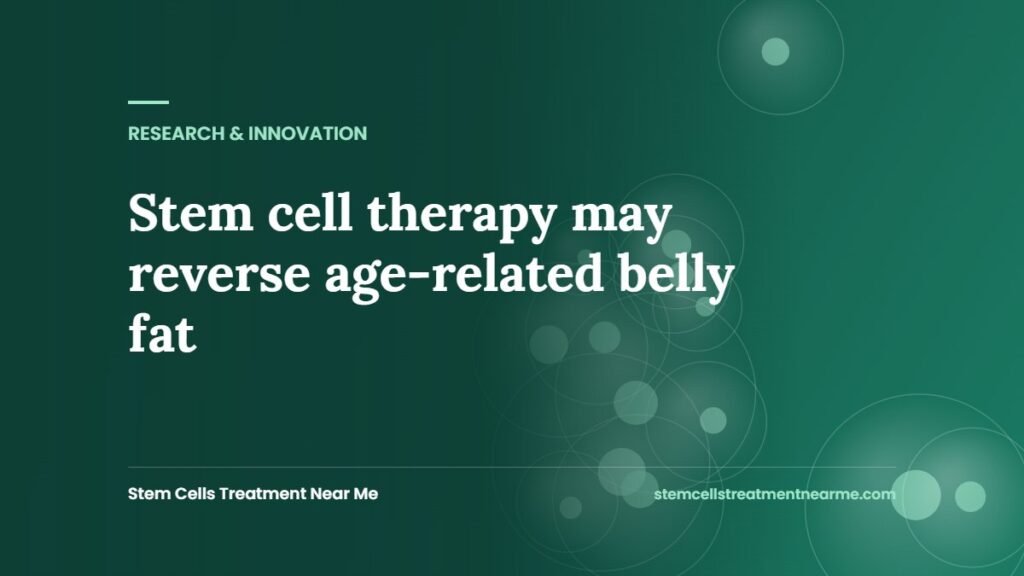 RESEARCH & INNOVATION

Stem cell therapy may reverse age-related belly fat

Stem Cells Treatment Near Me

stemcellstreatmentnearme.com